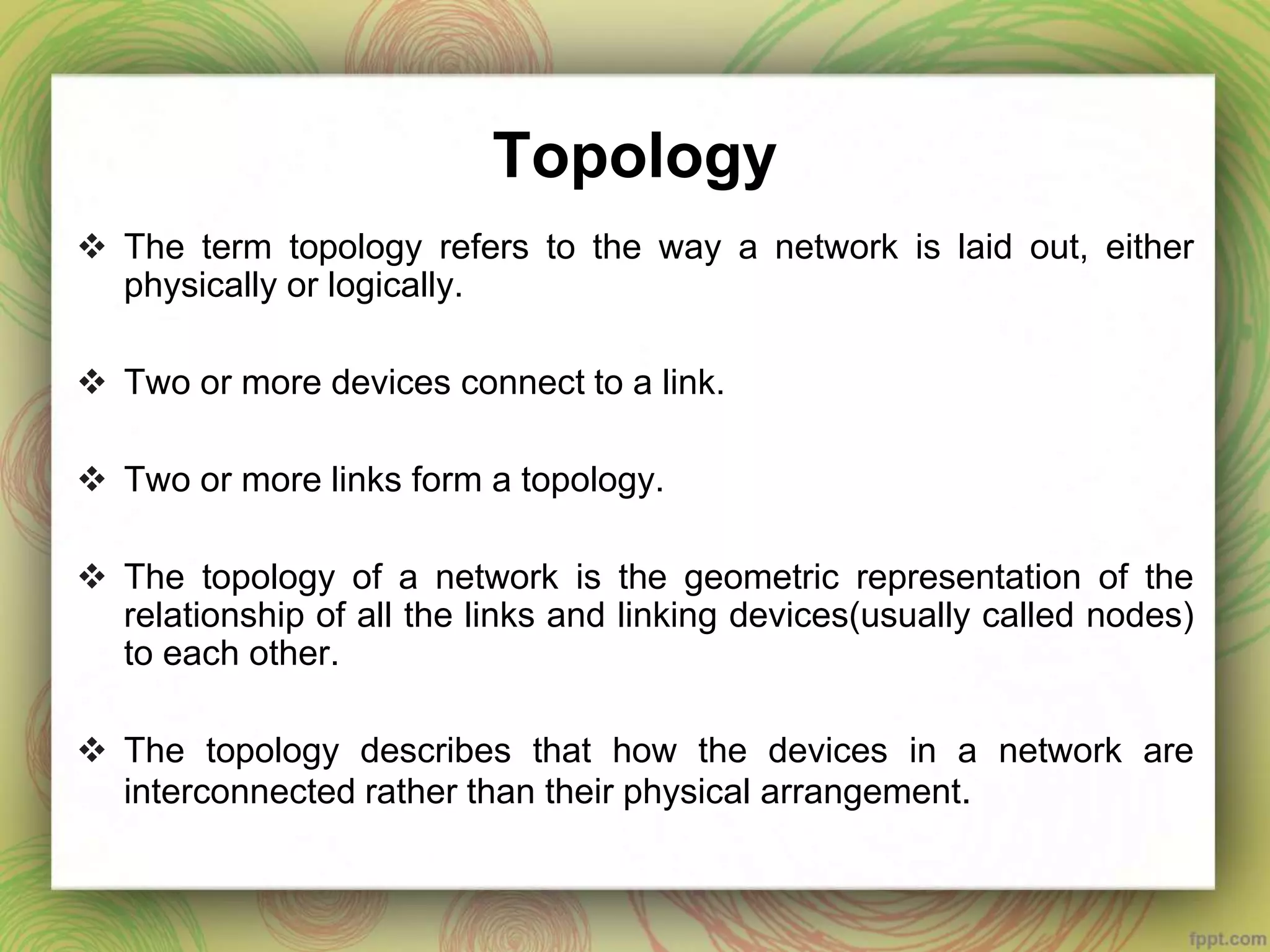 Topology

❖ The term topology refers to the way a network is laid out, either physically or logically.

❖ Two or more devices connect to a link.

❖ Two or more links form a topology.

❖ The topology of a network is the geometric representation of the relationship of all the links and linking devices(usually called nodes) to each other.

❖ The topology describes that how the devices in a network are interconnected rather than their physical arrangement.

fppt.com